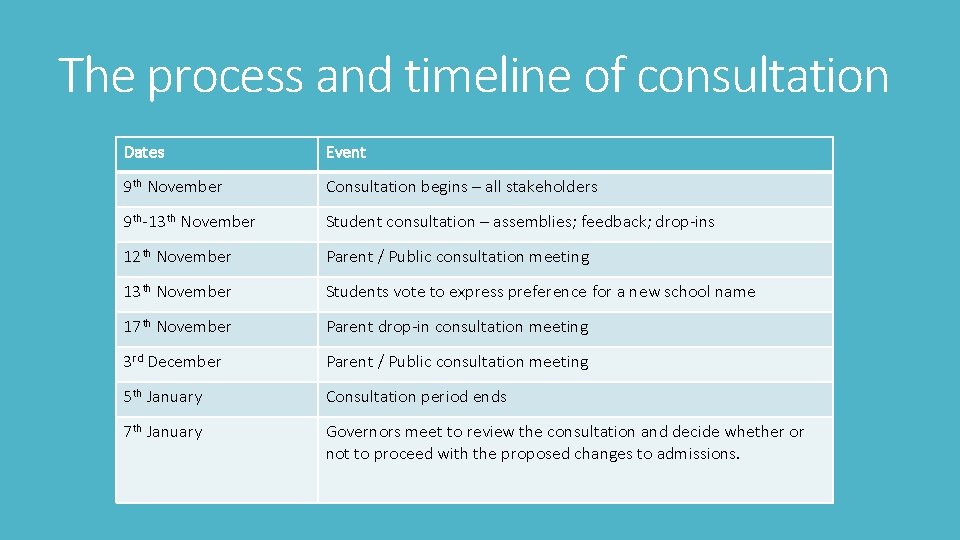 The process and timeline of consultation

| Dates | Event |
|---|---|
| 9th November | Consultation begins – all stakeholders |
| 9th-13th November | Student consultation – assemblies; feedback; drop-ins |
| 12th November | Parent / Public consultation meeting |
| 13th November | Students vote to express preference for a new school name |
| 17th November | Parent drop-in consultation meeting |
| 3rd December | Parent / Public consultation meeting |
| 5th January | Consultation period ends |
| 7th January | Governors meet to review the consultation and decide whether or not to proceed with the proposed changes to admissions. |